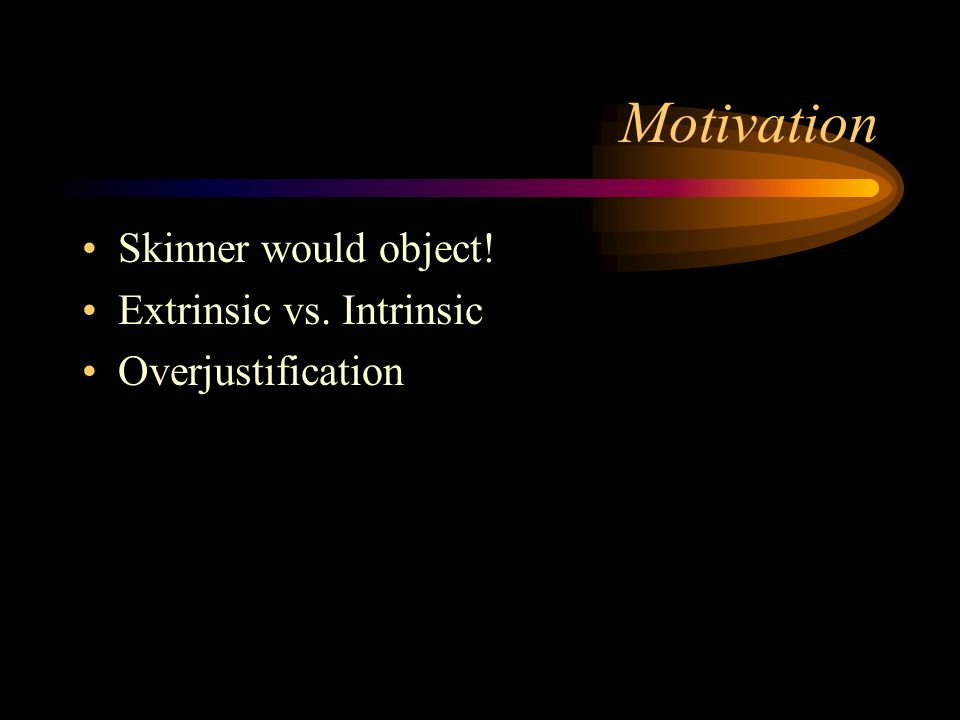 Motivation

• Skinner would object!
• Extrinsic vs. Intrinsic
• Overjustification